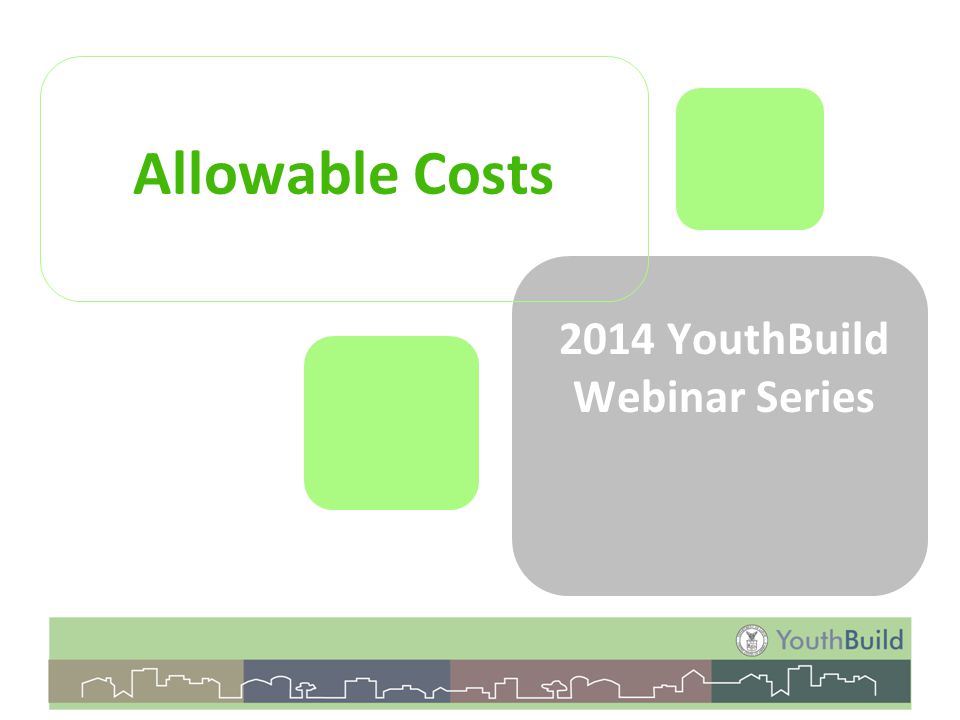 Allowable Costs

2014 YouthBuild Webinar Series

YouthBuild